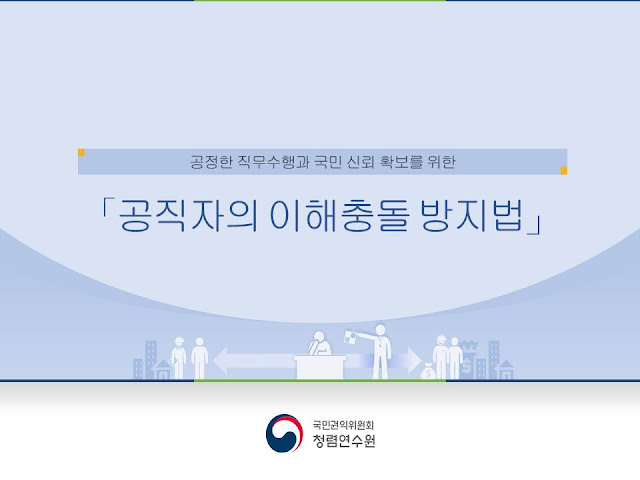 공정한 직무수행과 국민 신뢰 확보를 위한

「공직자의 이해충돌 방지법」

국민권익위원회
청렴연수원